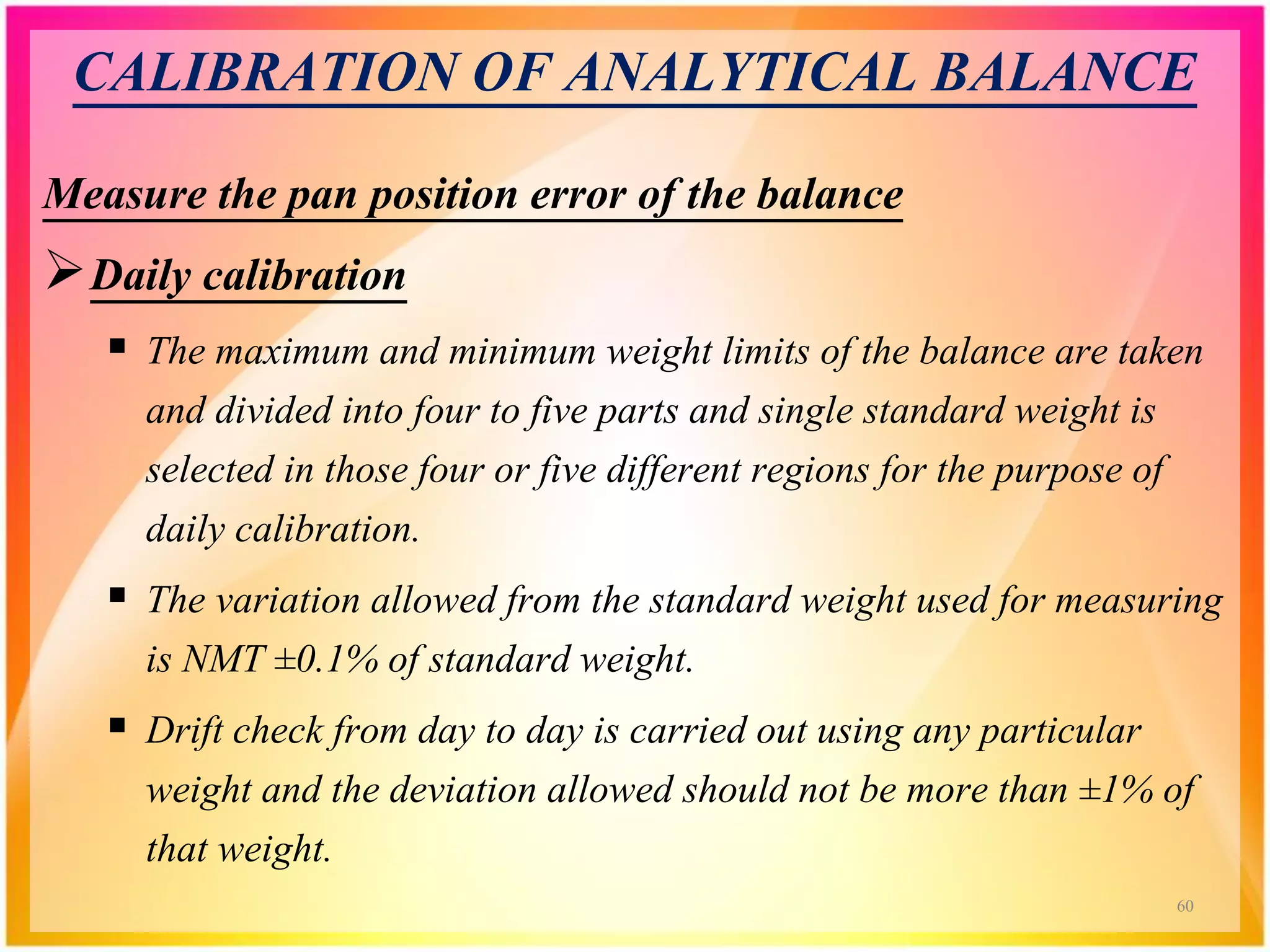 CALIBRATION OF ANALYTICAL BALANCE

Measure the pan position error of the balance

➢ Daily calibration

▪ The maximum and minimum weight limits of the balance are taken and divided into four to five parts and single standard weight is selected in those four or five different regions for the purpose of daily calibration.

▪ The variation allowed from the standard weight used for measuring is NMT ±0.1% of standard weight.

▪ Drift check from day to day is carried out using any particular weight and the deviation allowed should not be more than ±1% of that weight.

60